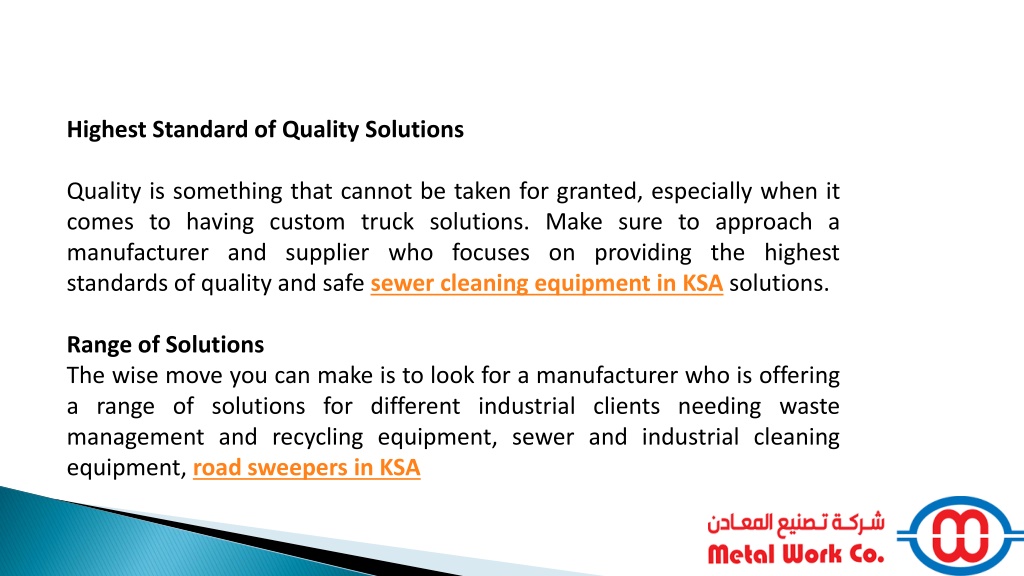 Highest Standard of Quality Solutions

Quality is something that cannot be taken for granted, especially when it comes to having custom truck solutions. Make sure to approach a manufacturer and supplier who focuses on providing the highest standards of quality and safe sewer cleaning equipment in KSA solutions.

Range of Solutions
The wise move you can make is to look for a manufacturer who is offering a range of solutions for different industrial clients needing waste management and recycling equipment, sewer and industrial cleaning equipment, road sweepers in KSA

شركة تصنيع المعادن
Metal Work Co.